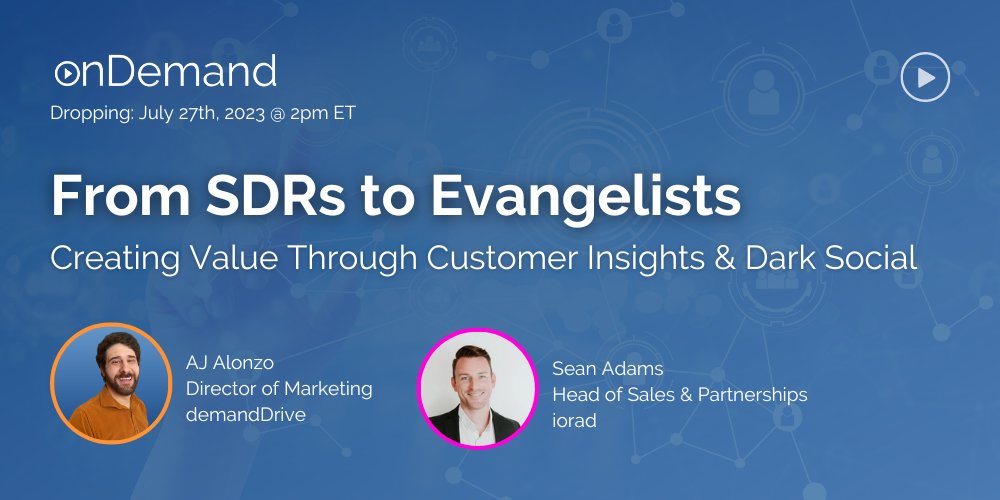 onDemand

Dropping: July 27th, 2023 @ 2pm ET

From SDRs to Evangelists

Creating Value Through Customer Insights & Dark Social

AJ Alonzo
Director of Marketing
demandDrive

Sean Adams
Head of Sales & Partnerships
iorad